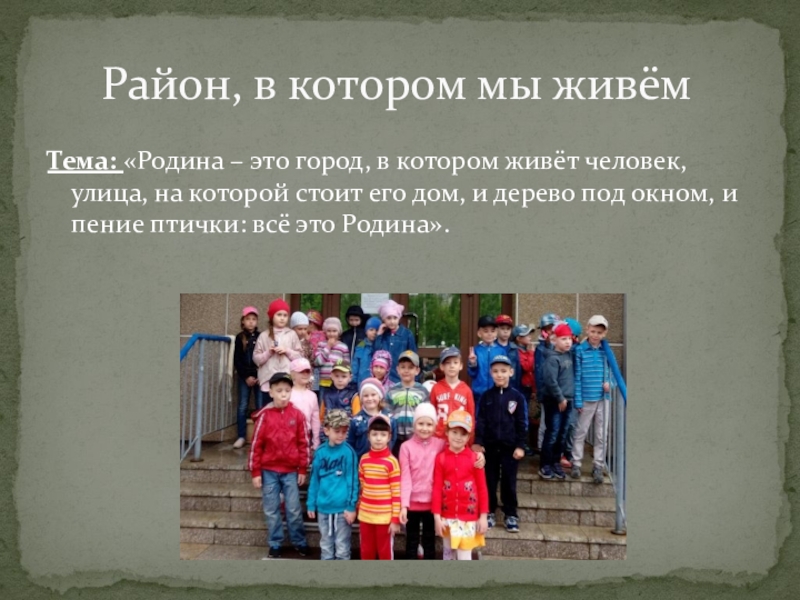 Район, в котором мы живём

Тема: «Родина – это город, в котором живёт человек, улица, на которой стоит его дом, и дерево под окном, и пение птички: всё это Родина».